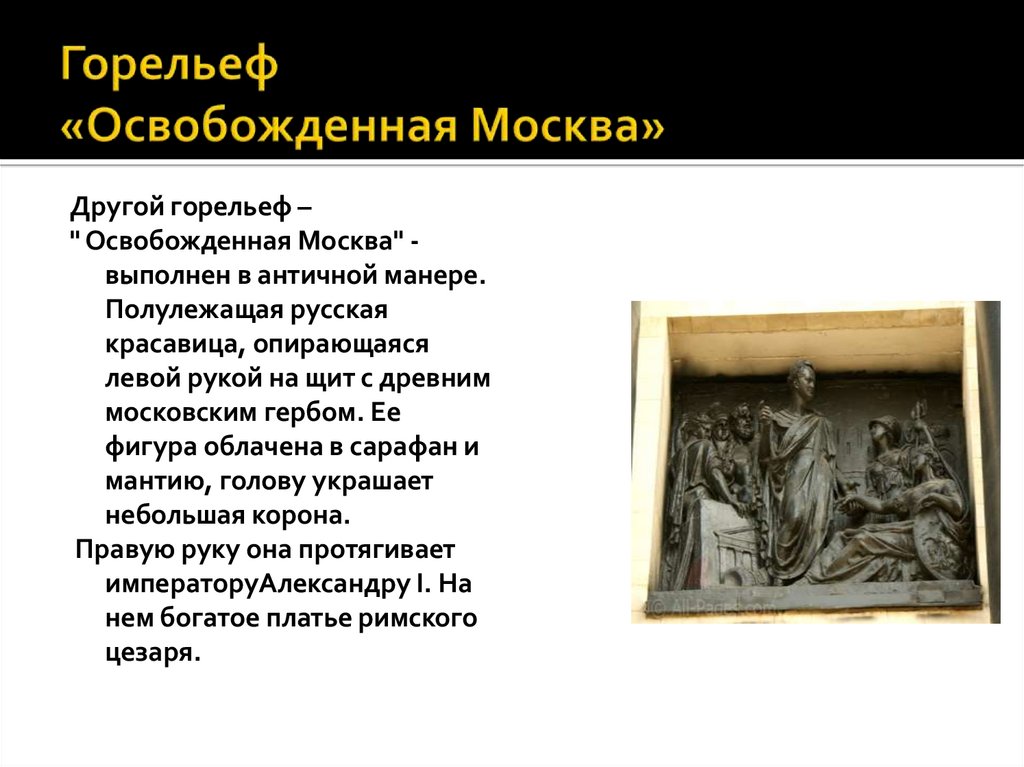 Горельеф «Освобожденная Москва»

Другой горельеф – " Освобожденная Москва" - выполнен в античной манере. Полулежащая русская красавица, опирающаяся левой рукой на щит с древним московским гербом. Ее фигура облачена в сарафан и мантию, голову украшает небольшая корона.

Правую руку она протягивает императоруАлександру I. На нем богатое платье римского цезаря.

© All-Pages.com